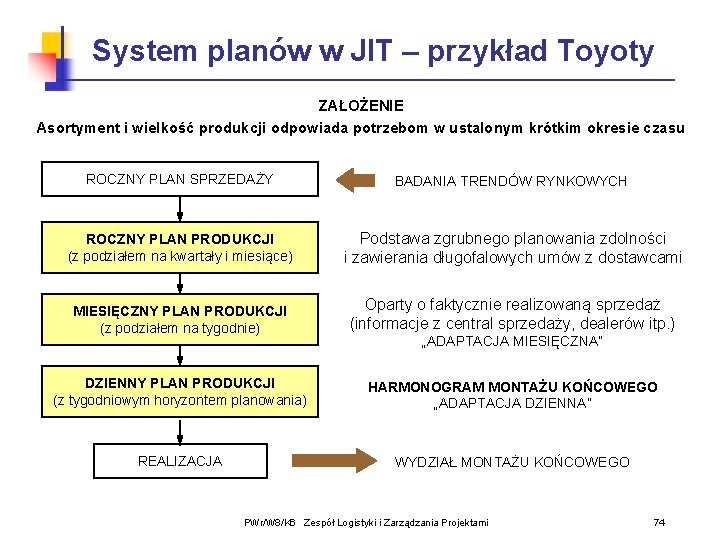 System planów w JIT – przykład Toyoty

ZAŁOŻENIE

Asortyment i wielkość produkcji odpowiada potrzebom w ustalonym krótkim okresie czasu

ROCZNY PLAN SPRZEDAŻY

BADANIA TRENDÓW RYNKOWYCH

ROCZNY PLAN PRODUKCJI
(z podziałem na kwartały i miesiące)

Podstawa zgrubnego planowania zdolności i zawierania długofalowych umów z dostawcami

MIESIĘCZNY PLAN PRODUKCJI
(z podziałem na tygodnie)

Oparty o faktycznie realizowaną sprzedaż (informacje z central sprzedaży, dealerów itp.)
„ADAPTACJA MIESIĘCZNA"

DZIENNY PLAN PRODUKCJI
(z tygodniowym horyzontem planowania)

HARMONOGRAM MONTAŻU KOŃCOWEGO
„ADAPTACJA DZIENNA"

REALIZACJA

WYDZIAŁ MONTAŻU KOŃCOWEGO

PWr/W8/KB Zespół Logistyki i Zarządzania Projektami

74